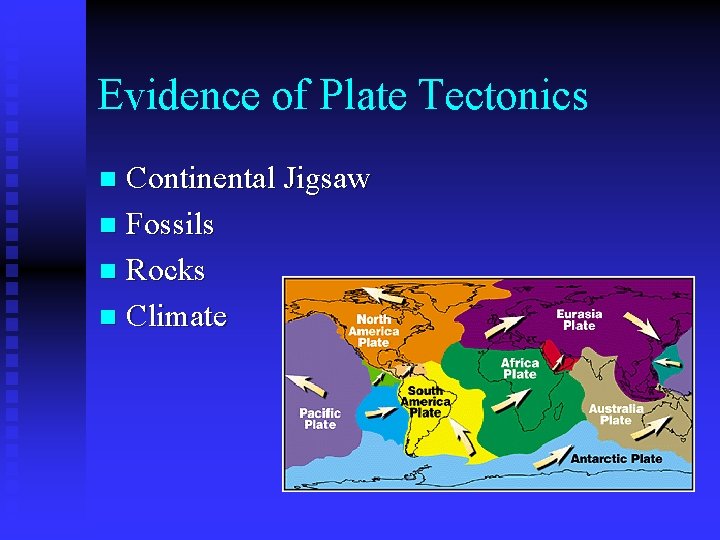 Evidence of Plate Tectonics

Continental Jigsaw
Fossils
Rocks
Climate

North America Plate
Eurasia Plate
Africa Plate
South America Plate
Pacific Plate
Australia Plate
Antarctic Plate